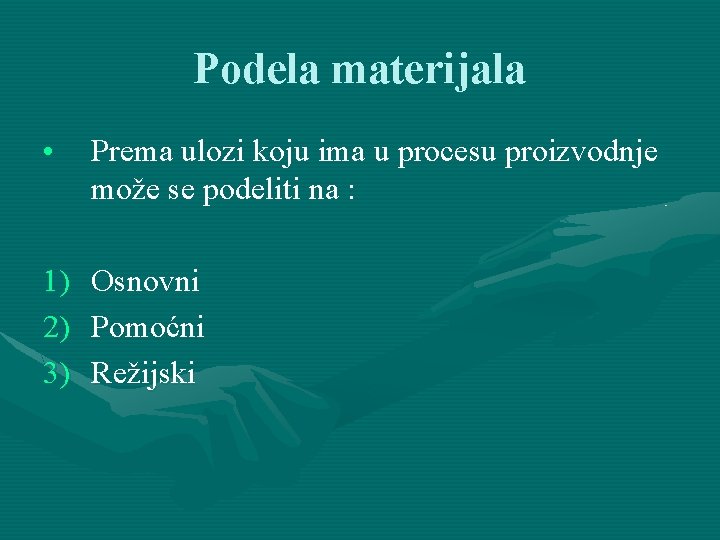 Podela materijala

• Prema ulozi koju ima u procesu proizvodnje može se podeliti na :

1) Osnovni
2) Pomoćni
3) Režijski